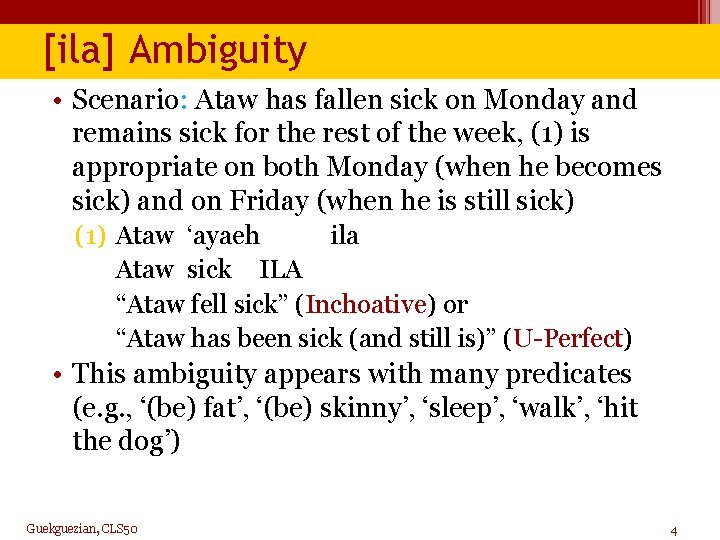 [ila] Ambiguity

• Scenario: Ataw has fallen sick on Monday and remains sick for the rest of the week, (1) is appropriate on both Monday (when he becomes sick) and on Friday (when he is still sick)

(1) Ataw ‘ayaeh ila
Ataw sick ILA
“Ataw fell sick” (Inchoative) or
“Ataw has been sick (and still is)” (U-Perfect)

• This ambiguity appears with many predicates (e.g., ‘(be) fat’, ‘(be) skinny’, ‘sleep’, ‘walk’, ‘hit the dog’)

Guekguezian, CLS50

4